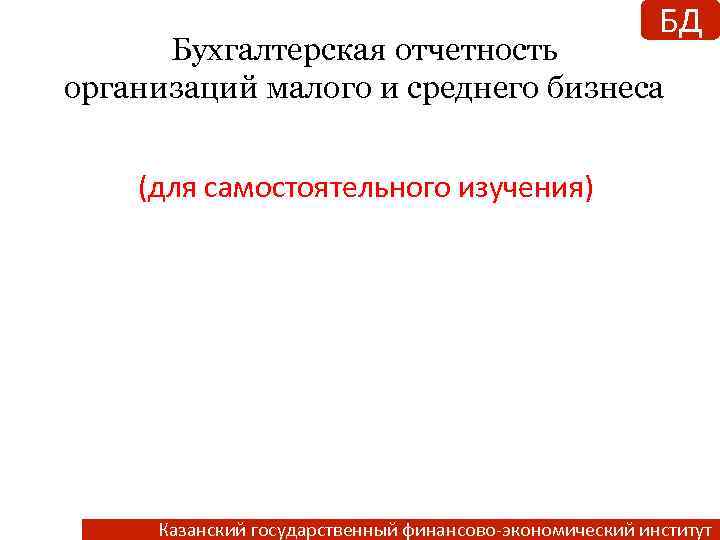 БД

Бухгалтерская отчетность организаций малого и среднего бизнеса

(для самостоятельного изучения)

Казанский государственный финансово-экономический институт